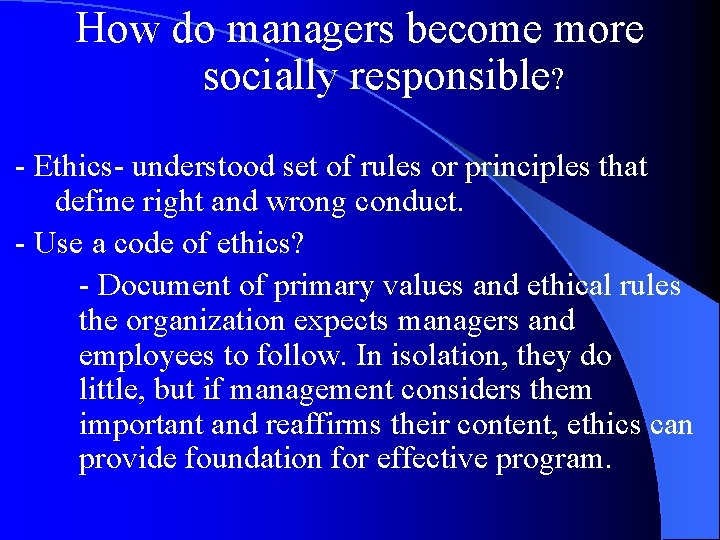 How do managers become more socially responsible?

- Ethics- understood set of rules or principles that define right and wrong conduct.

- Use a code of ethics?

- Document of primary values and ethical rules the organization expects managers and employees to follow. In isolation, they do little, but if management considers them important and reaffirms their content, ethics can provide foundation for effective program.